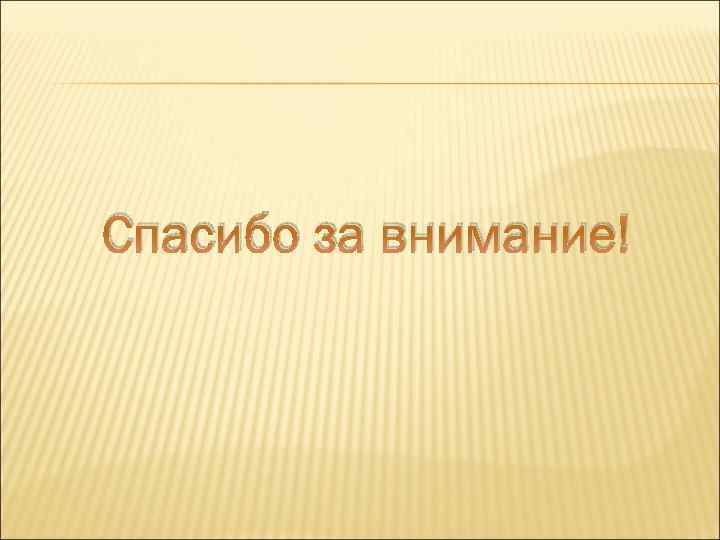 Спасибо за внимание!